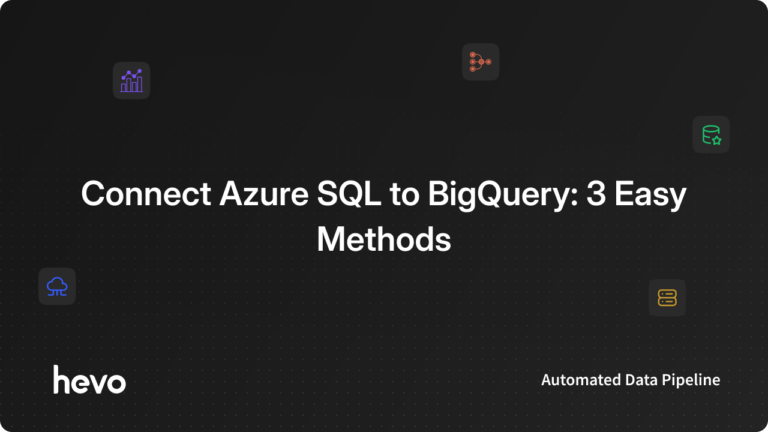 Connect Azure SQL to BigQuery: 3 Easy Methods

hevo

Automated Data Pipeline